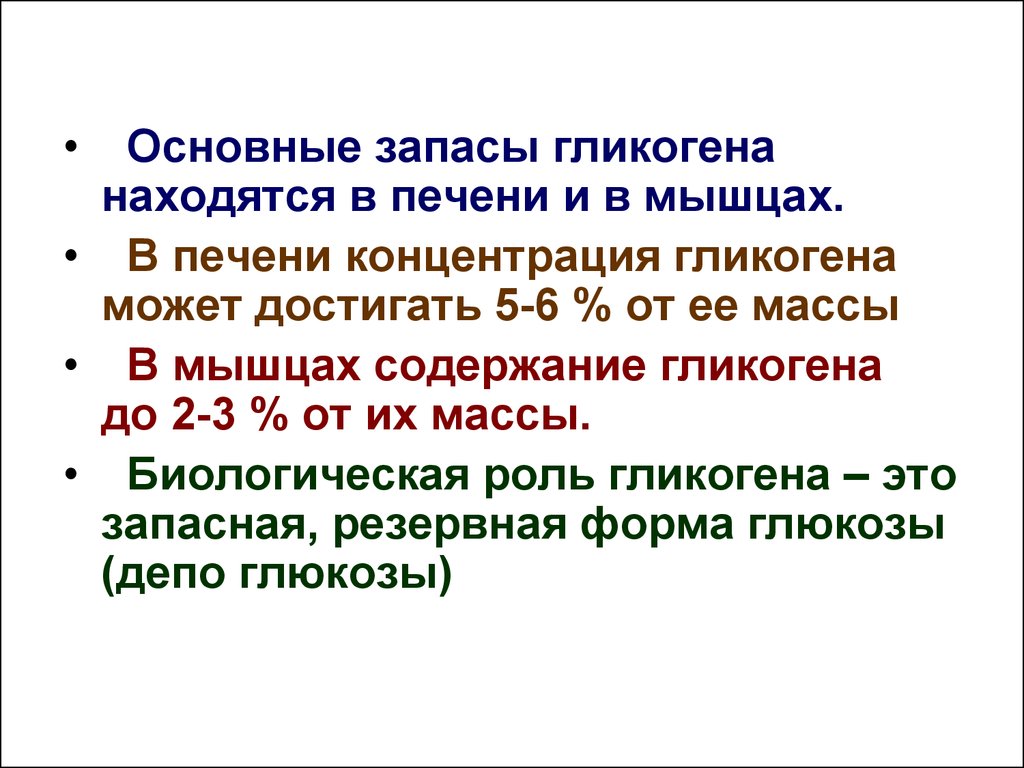 • Основные запасы гликогена находятся в печени и в мышцах.

• В печени концентрация гликогена может достигать 5-6 % от ее массы

• В мышцах содержание гликогена до 2-3 % от их массы.

• Биологическая роль гликогена – это запасная, резервная форма глюкозы (депо глюкозы)